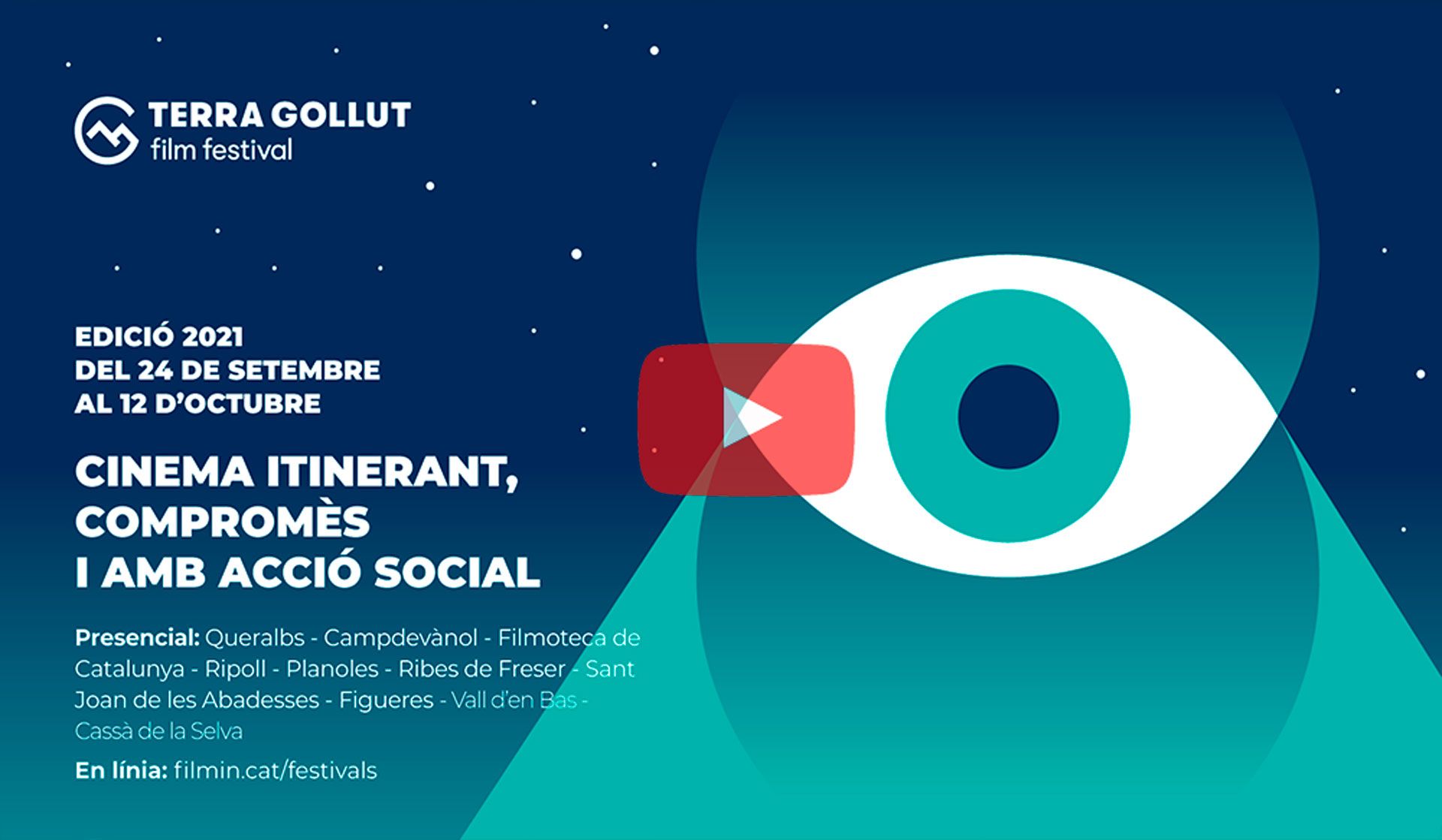 TERRA GOLLUT
film festival

EDICIÓ 2021
DEL 24 DE SETEMBRE
AL 12 D'OCTUBRE

CINEMA ITINERANT, COMPROMÈS I AMB ACCIÓ SOCIAL

Presencial: Queralbs - Campdevànol - Filmoteca de Catalunya - Ripoll - Planoles - Ribes de Freser - Sant Joan de les Abadesses - Figueres - Vall d'en Bas - Cassà de la Selva

En línia: filmin.cat/festivals